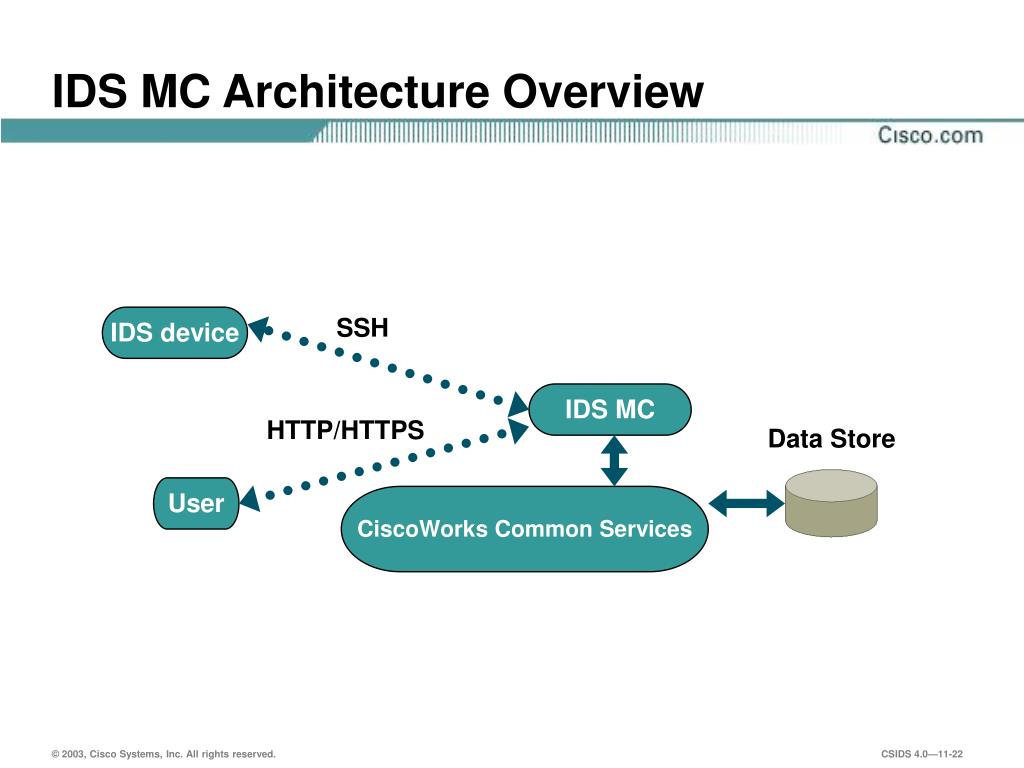 IDS MC Architecture Overview

Cisco.com

IDS device

SSH

IDS MC

HTTP/HTTPS

Data Store

User

CiscoWorks Common Services

© 2003, Cisco Systems, Inc. All rights reserved.

CSIDS 4.0—11-22